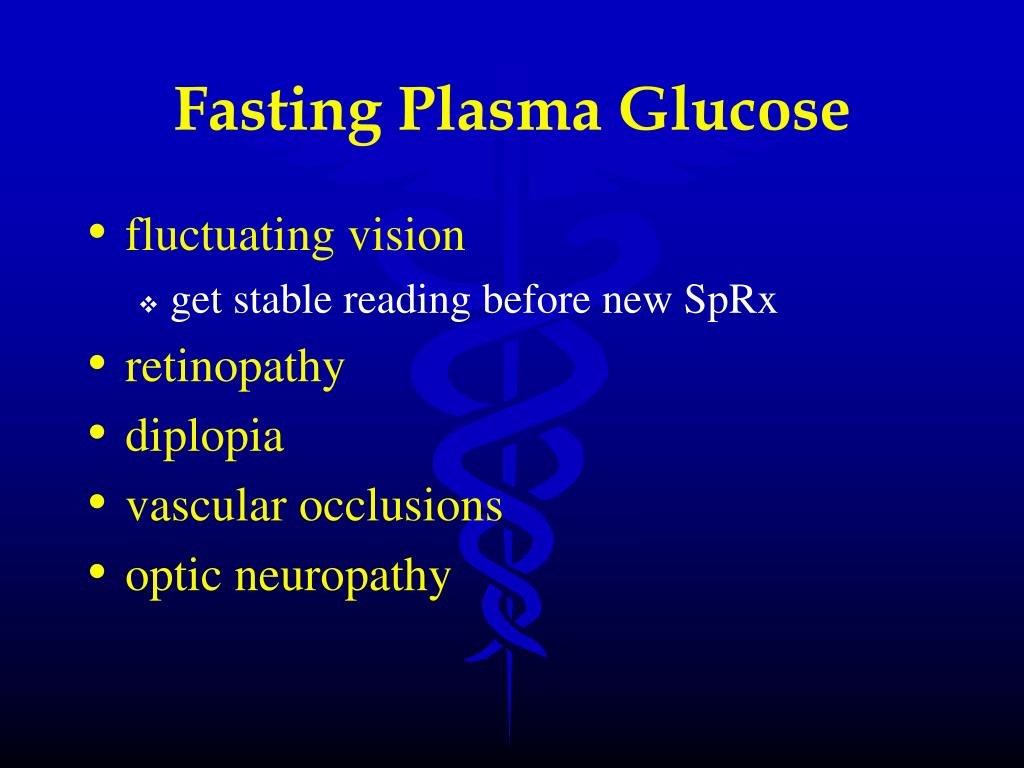 Fasting Plasma Glucose

• fluctuating vision
  ❖ get stable reading before new SpRx
• retinopathy
• diplopia
• vascular occlusions
• optic neuropathy